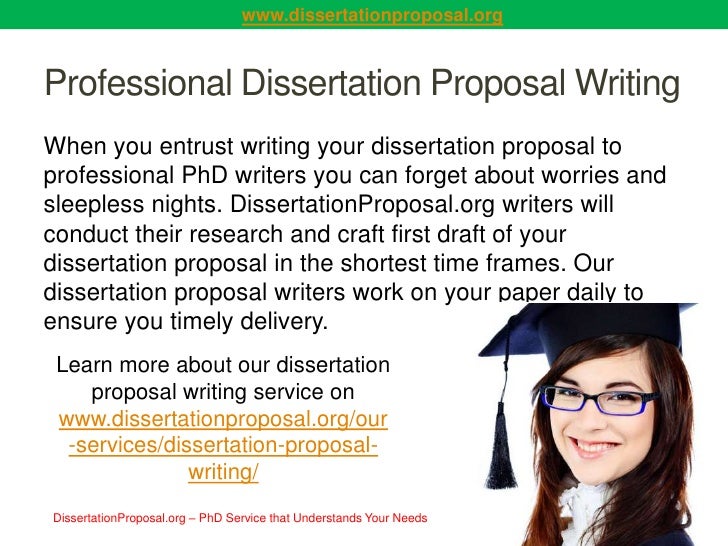 www.dissertationproposal.org

Professional Dissertation Proposal Writing

When you entrust writing your dissertation proposal to professional PhD writers you can forget about worries and sleepless nights. DissertationProposal.org writers will conduct their research and craft first draft of your dissertation proposal in the shortest time frames. Our dissertation proposal writers work on your paper daily to ensure you timely delivery.

Learn more about our dissertation proposal writing service on www.dissertationproposal.org/our-services/dissertation-proposal-writing/

DissertationProposal.org – PhD Service that Understands Your Needs